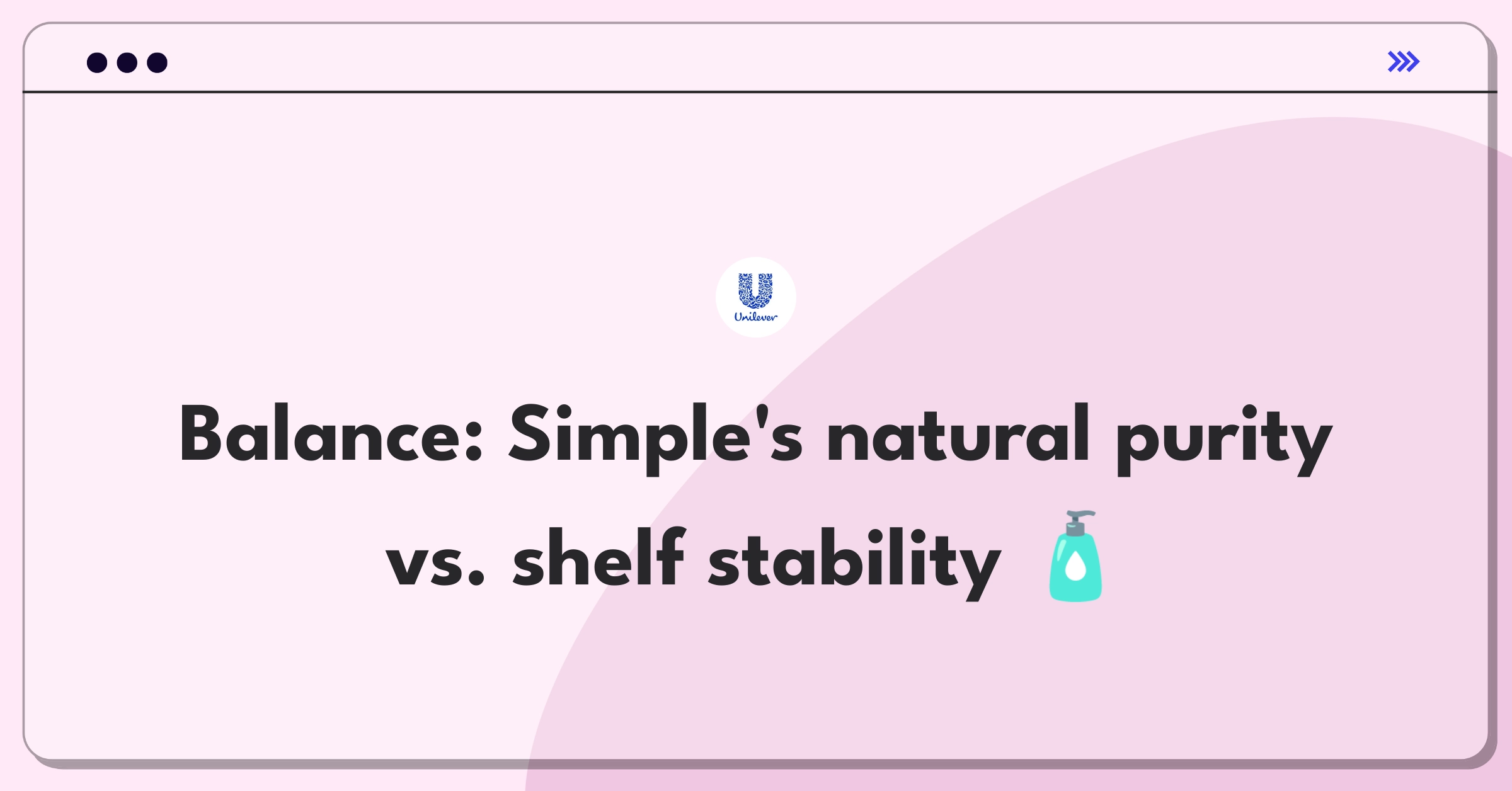 Unilever

Balance: Simple's natural purity vs. shelf stability 🧴